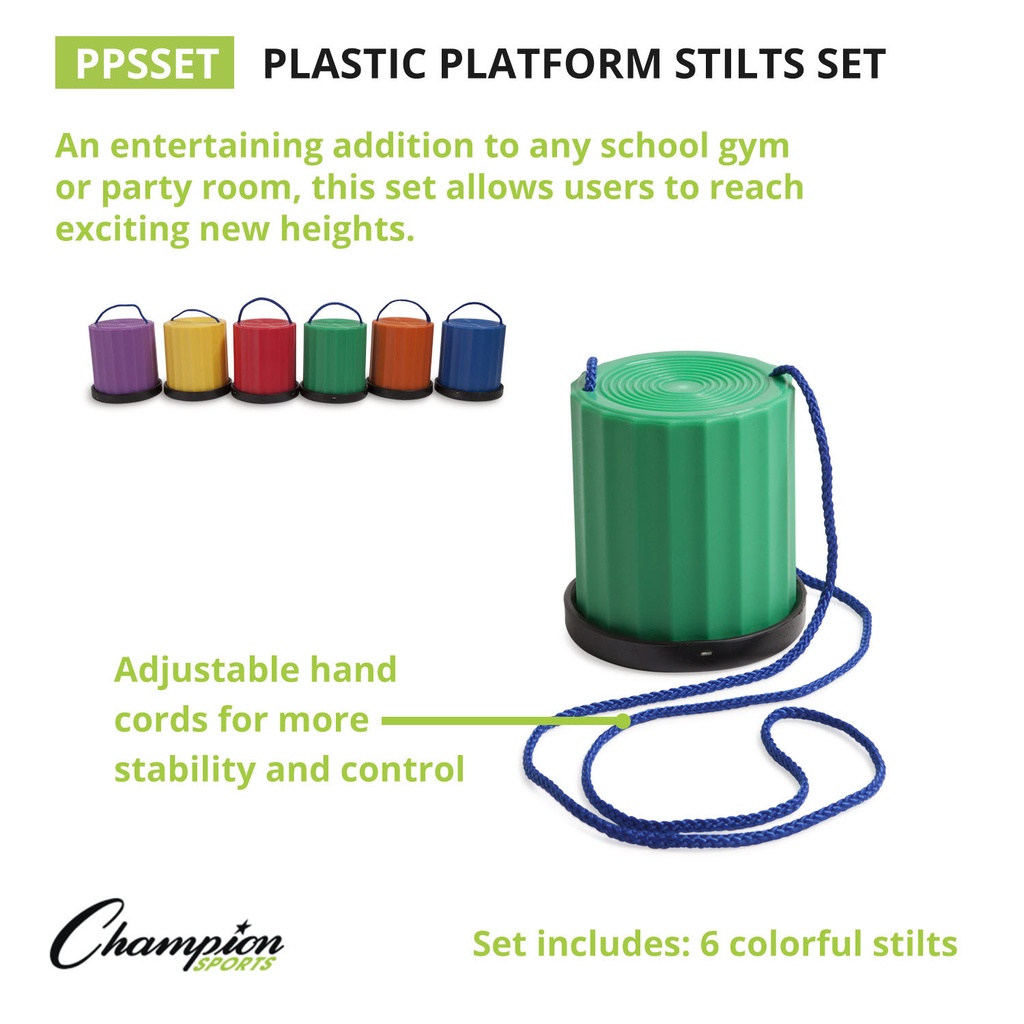 PPSSET PLASTIC PLATFORM STILTS SET

An entertaining addition to any school gym or party room, this set allows users to reach exciting new heights.

Adjustable hand cords for more stability and control

Champion SPORTS

Set includes: 6 colorful stilts